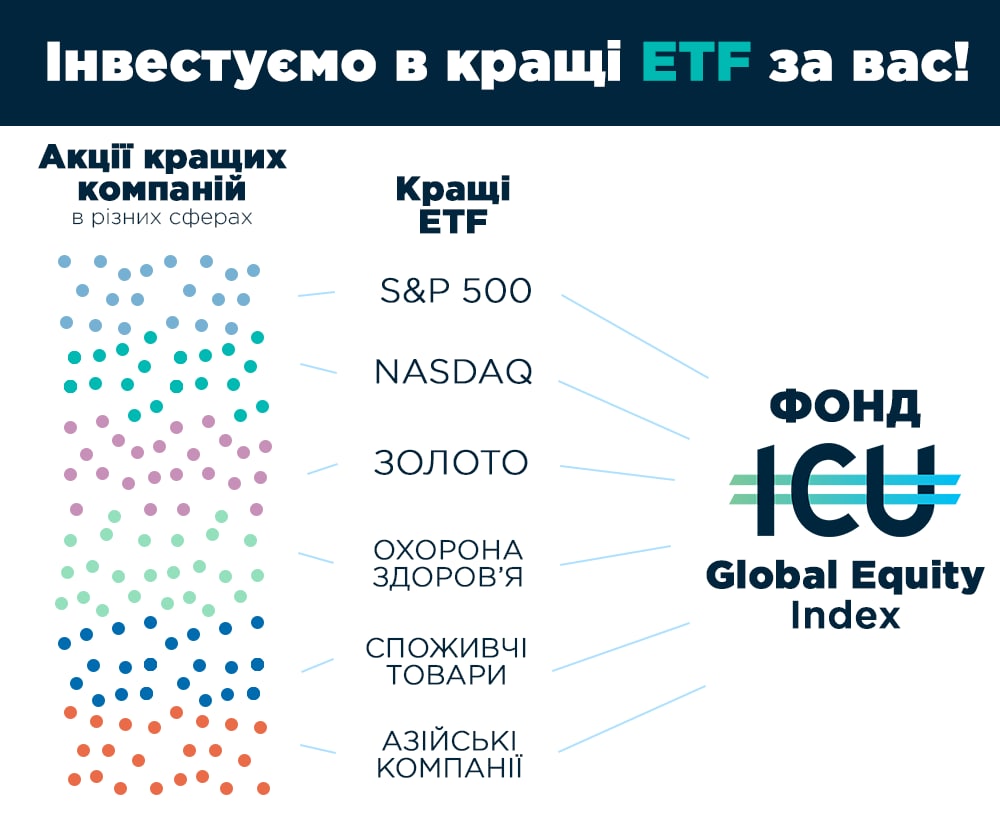 Інвестуємо в кращі ETF за вас!

Акції кращих компаній
в різних сферах

Кращі ETF

S&P 500

NASDAQ

ЗОЛОТО

ОХОРОНА ЗДОРОВ'Я

СПОЖИВЧІ ТОВАРИ

АЗІЙСЬКІ КОМПАНІЇ

ФОНД
ICU
Global Equity Index